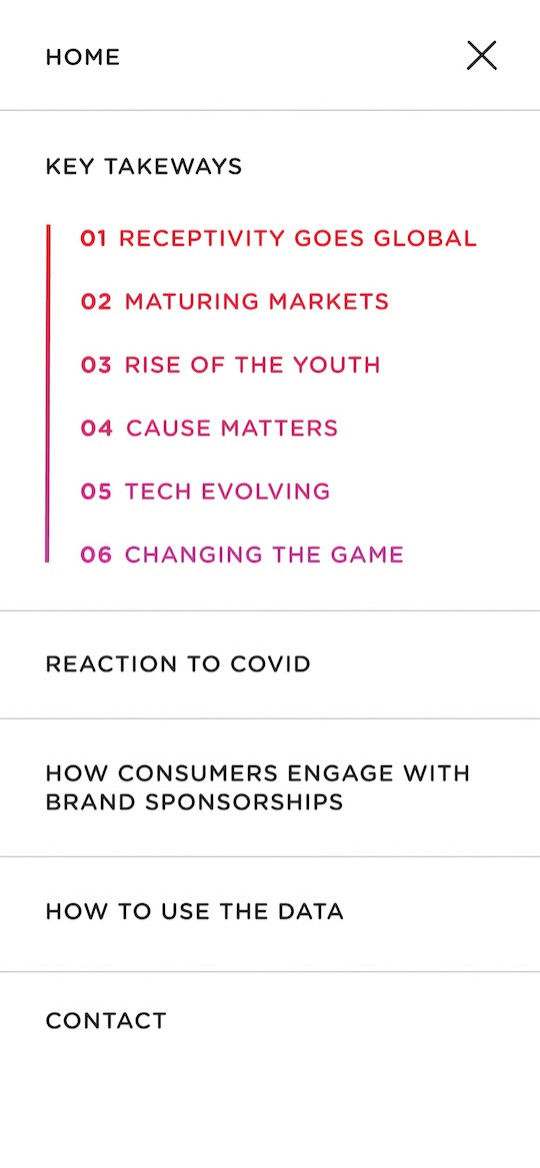 HOME

KEY TAKEWAYS

01 RECEPTIVITY GOES GLOBAL

02 MATURING MARKETS

03 RISE OF THE YOUTH

04 CAUSE MATTERS

05 TECH EVOLVING

06 CHANGING THE GAME

REACTION TO COVID

HOW CONSUMERS ENGAGE WITH BRAND SPONSORSHIPS

HOW TO USE THE DATA

CONTACT